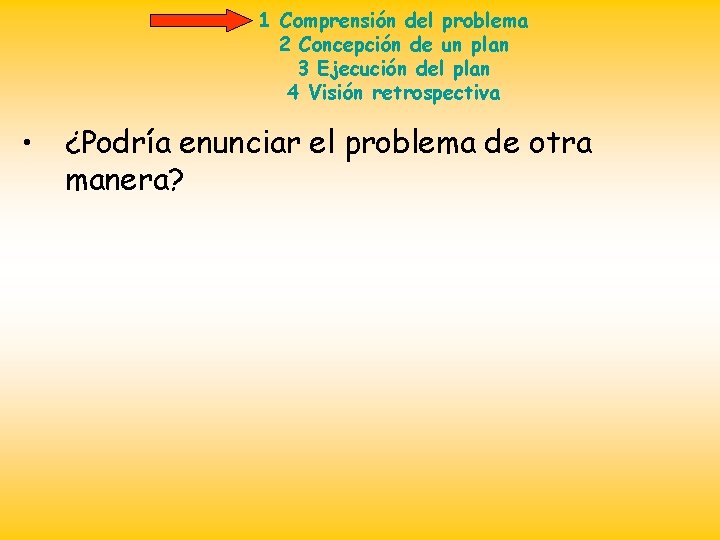 1 Comprensión del problema
2 Concepción de un plan
3 Ejecución del plan
4 Visión retrospectiva

• ¿Podría enunciar el problema de otra manera?